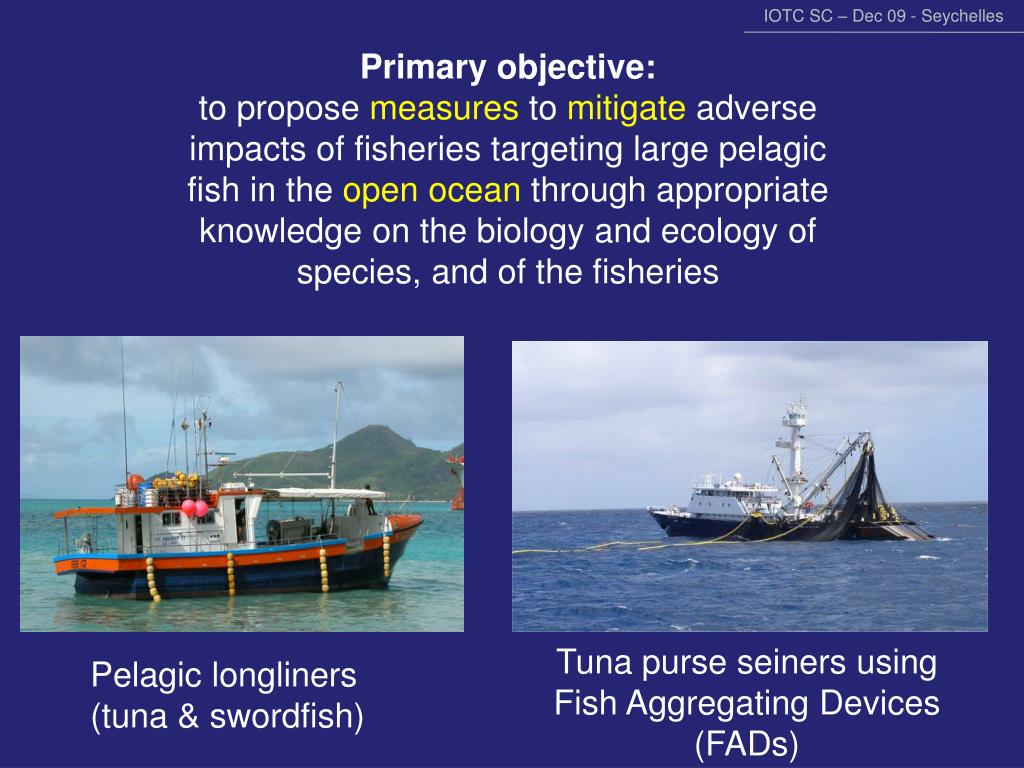 IOTC SC – Dec 09 - Seychelles

Primary objective:
to propose measures to mitigate adverse impacts of fisheries targeting large pelagic fish in the open ocean through appropriate knowledge on the biology and ecology of species, and of the fisheries

Pelagic longliners (tuna & swordfish)

Tuna purse seiners using Fish Aggregating Devices (FADs)